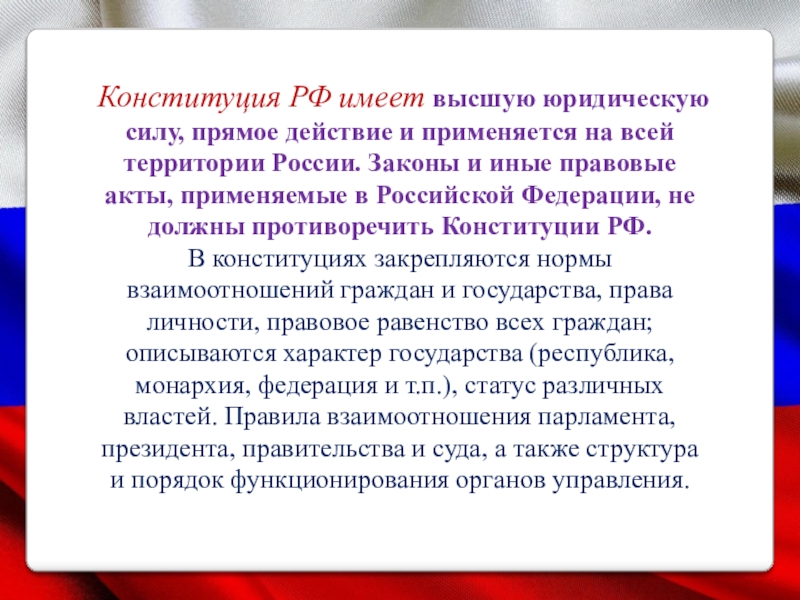 Конституция РФ имеет высшую юридическую силу, прямое действие и применяется на всей территории России. Законы и иные правовые акты, применяемые в Российской Федерации, не должны противоречить Конституции РФ.
В конституциях закрепляются нормы взаимоотношений граждан и государства, права личности, правовое равенство всех граждан; описываются характер государства (республика, монархия, федерация и т.п.), статус различных властей. Правила взаимоотношения парламента, президента, правительства и суда, а также структура и порядок функционирования органов управления.